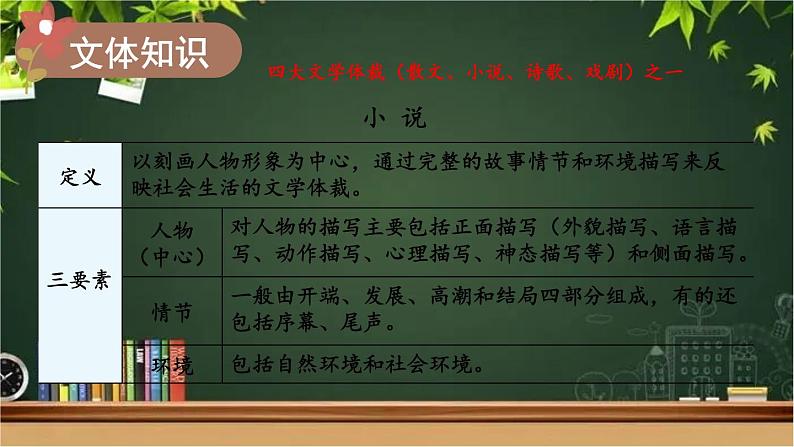 文体知识

四大文学体裁（散文、小说、诗歌、戏剧）之一

小 说

| 定义 | 以刻画人物形象为中心，通过完整的故事情节和环境描写来反映社会生活的文学体裁。 | |
|---|---|---|
| 三要素 | 人物（中心） | 对人物的描写主要包括正面描写（外貌描写、语言描写、动作描写、心理描写、神态描写等）和侧面描写。 |
| | 情节 | 一般由开端、发展、高潮和结局四部分组成，有的还包括序幕、尾声。 |
| | 环境 | 包括自然环境和社会环境。 |